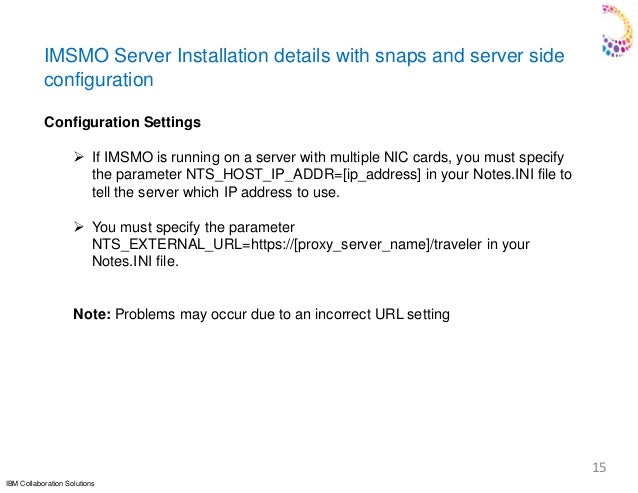 IMSMO Server Installation details with snaps and server side configuration

Configuration Settings

➢ If IMSMO is running on a server with multiple NIC cards, you must specify the parameter NTS_HOST_IP_ADDR=[ip_address] in your Notes.INI file to tell the server which IP address to use.

➢ You must specify the parameter NTS_EXTERNAL_URL=https://[proxy_server_name]/traveler in your Notes.INI file.

Note: Problems may occur due to an incorrect URL setting

15

IBM Collaboration Solutions